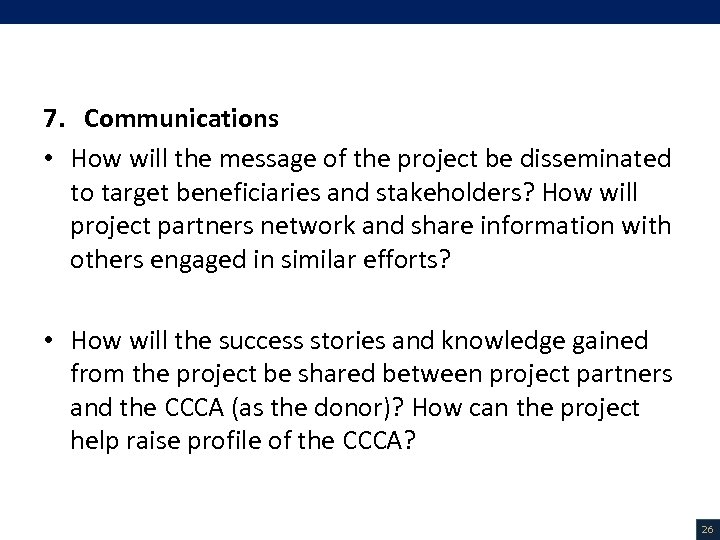 7. Communications

• How will the message of the project be disseminated to target beneficiaries and stakeholders? How will project partners network and share information with others engaged in similar efforts?

• How will the success stories and knowledge gained from the project be shared between project partners and the CCCA (as the donor)? How can the project help raise profile of the CCCA?

26